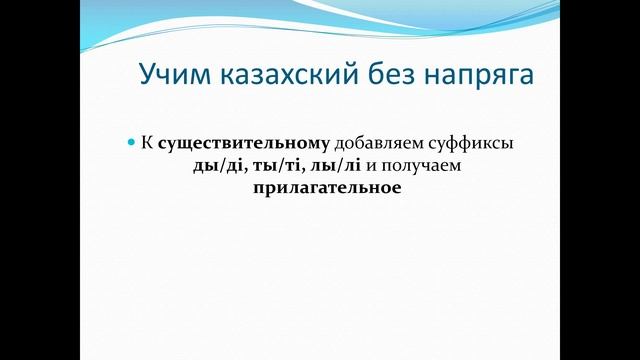 Учим казахский без напряга

К существительному добавляем суффиксы ды/ді, ты/ті, лы/лі и получаем прилагательное